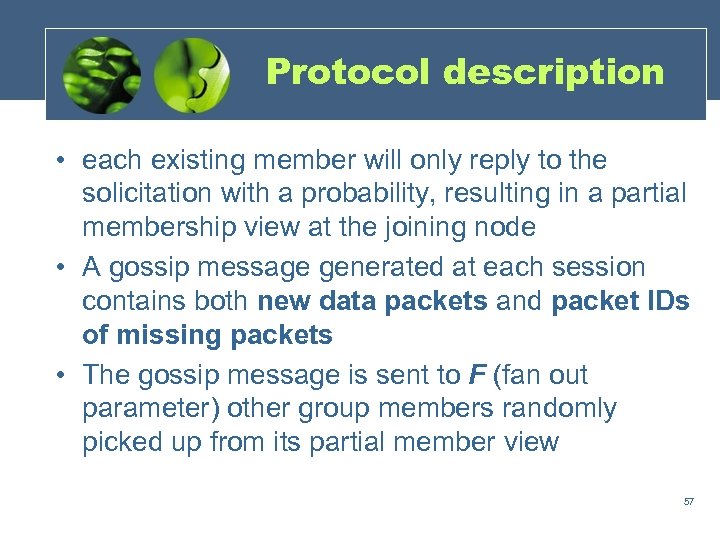 Protocol description

• each existing member will only reply to the solicitation with a probability, resulting in a partial membership view at the joining node

• A gossip message generated at each session contains both new data packets and packet IDs of missing packets

• The gossip message is sent to F (fan out parameter) other group members randomly picked up from its partial member view

57